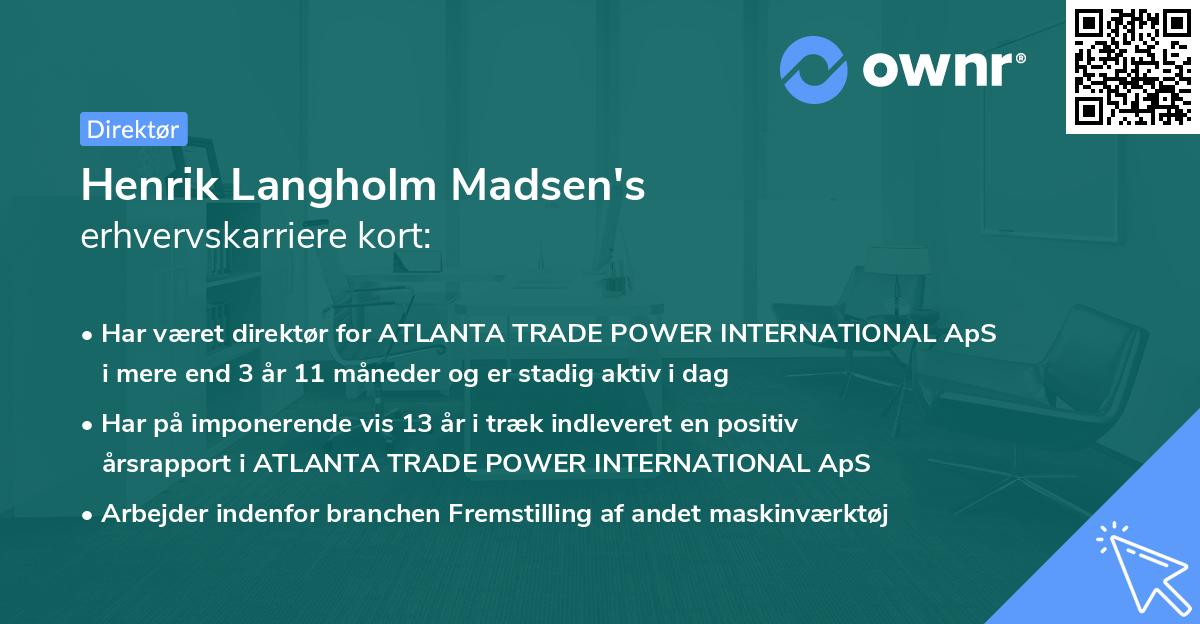 ownr®

Direktør

Henrik Langholm Madsen's
erhvervskarriere kort:

• Har været direktør for ATLANTA TRADE POWER INTERNATIONAL ApS i mere end 3 år 11 måneder og er stadig aktiv i dag

• Har på imponerende vis 13 år i træk indleveret en positiv årsrapport i ATLANTA TRADE POWER INTERNATIONAL ApS

• Arbejder indenfor branchen Fremstilling af andet maskinværktøj